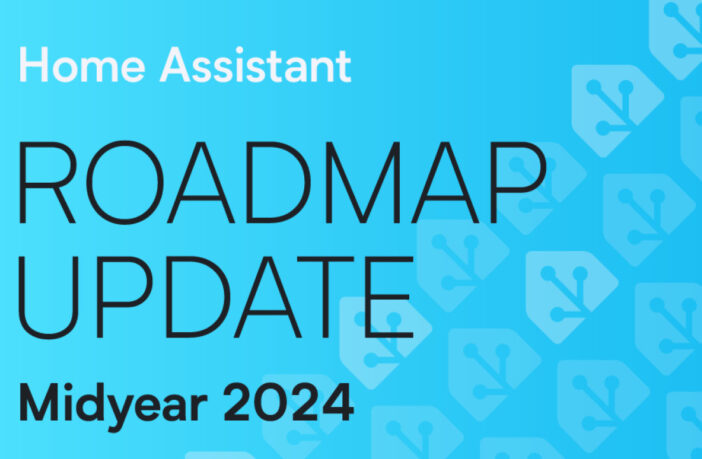 Home Assistant

ROADMAP UPDATE

Midyear 2024